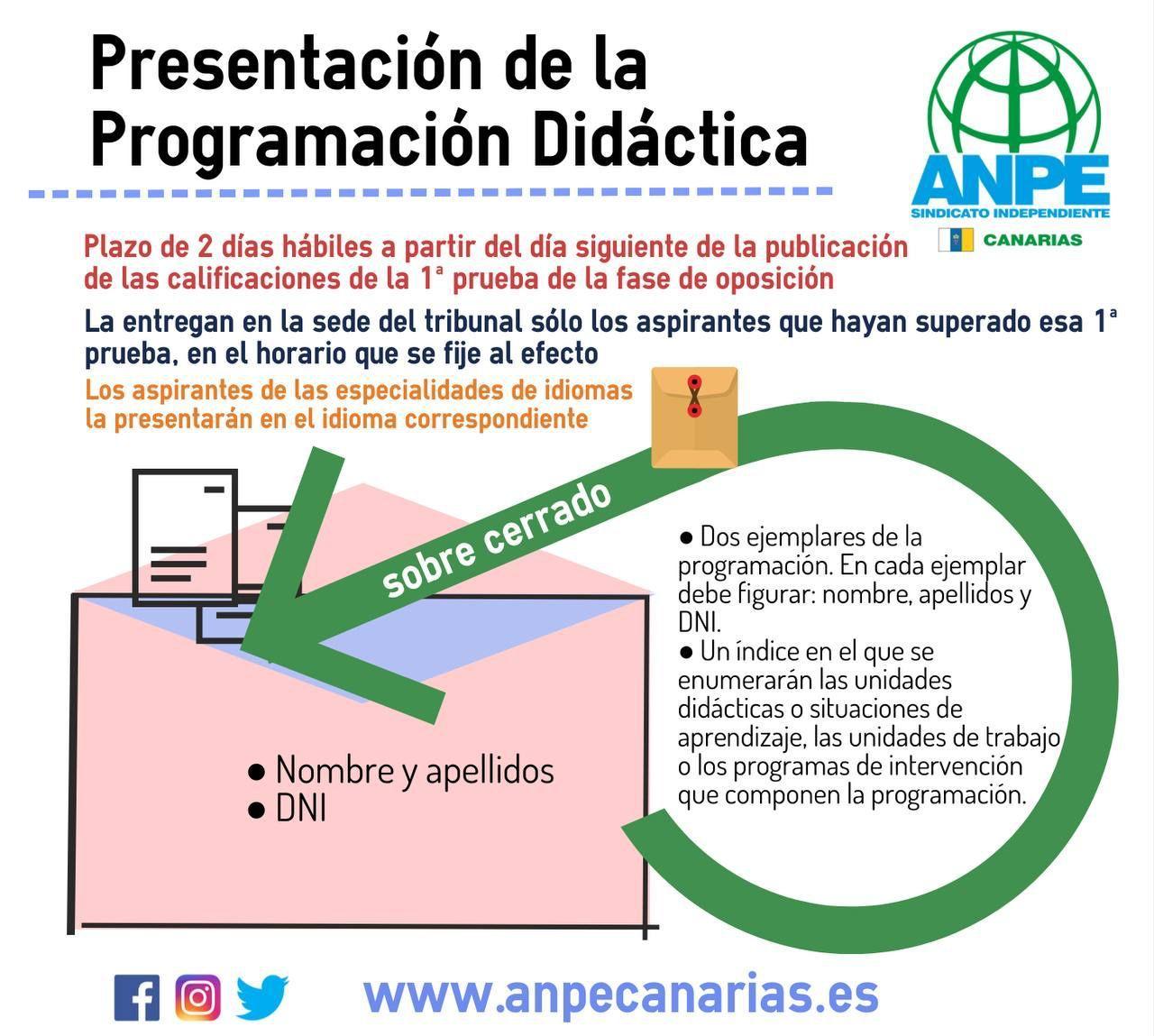 Presentación de la Programación Didáctica

ANPE
SINDICATO INDEPENDIENTE
CANARIAS

Plazo de 2 días hábiles a partir del día siguiente de la publicación de las calificaciones de la 1ª prueba de la fase de oposición

La entregan en la sede del tribunal sólo los aspirantes que hayan superado esa 1ª prueba, en el horario que se fije al efecto

Los aspirantes de las especialidades de idiomas la presentarán en el idioma correspondiente

sobre cerrado

● Dos ejemplares de la programación. En cada ejemplar debe figurar: nombre, apellidos y DNI.
● Un índice en el que se enumerarán las unidades didácticas o situaciones de aprendizaje, las unidades de trabajo o los programas de intervención que componen la programación.

● Nombre y apellidos
● DNI

www.anpecanarias.es